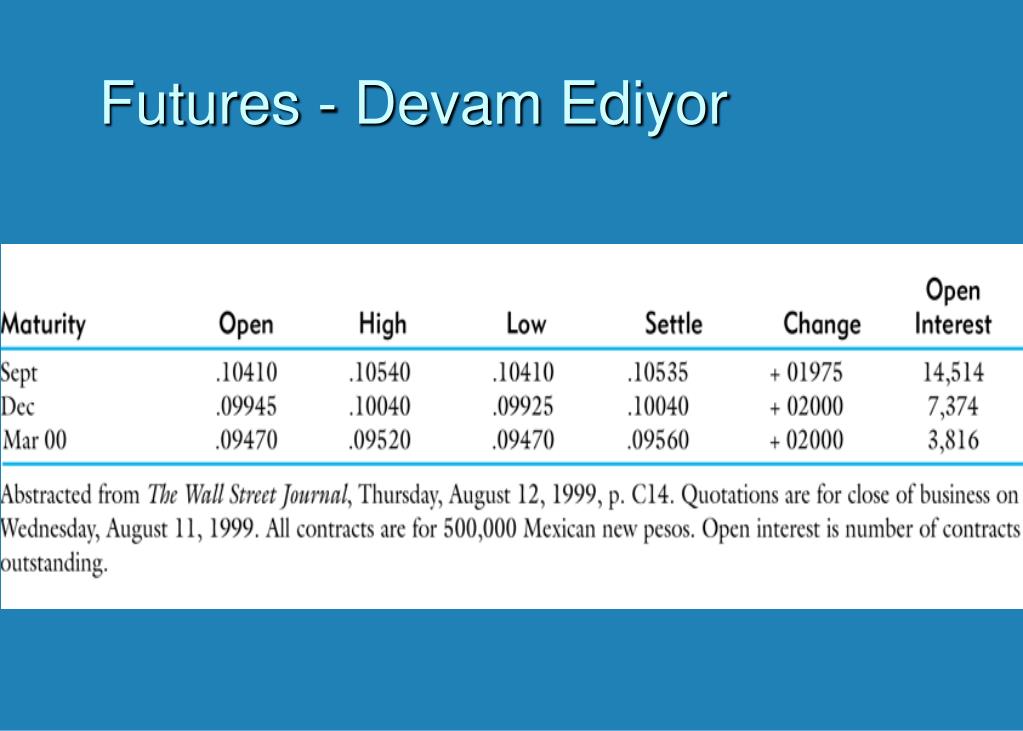 Futures - Devam Ediyor

| Maturity | Open | High | Low | Settle | Change | Open Interest |
|---|---|---|---|---|---|---|
| Sept | .10410 | .10540 | .10410 | .10535 | + 01975 | 14,514 |
| Dec | .09945 | .10040 | .09925 | .10040 | + 02000 | 7,374 |
| Mar 00 | .09470 | .09520 | .09470 | .09560 | + 02000 | 3,816 |

Abstracted from The Wall Street Journal, Thursday, August 12, 1999, p. C14. Quotations are for close of business on Wednesday, August 11, 1999. All contracts are for 500,000 Mexican new pesos. Open interest is number of contracts outstanding.